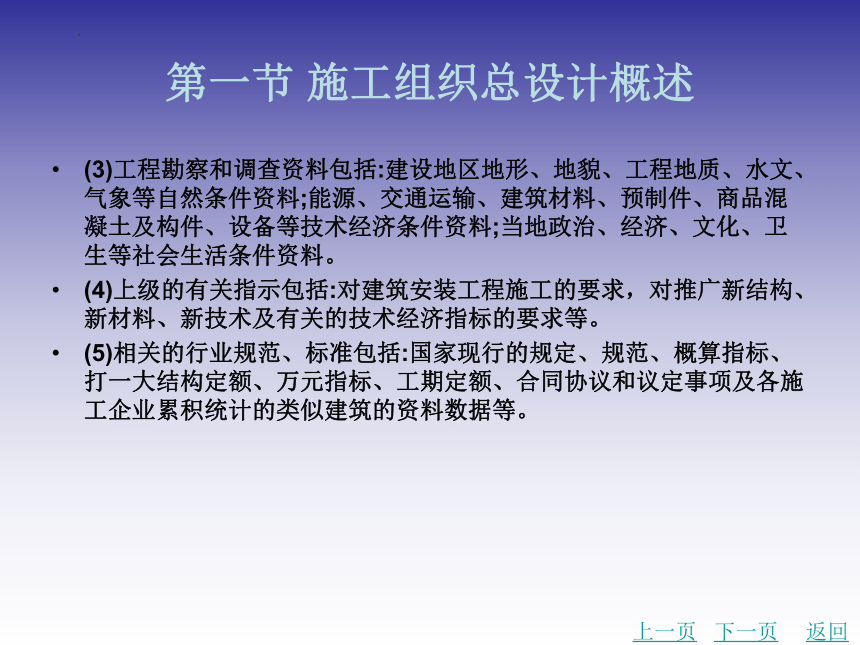 第一节 施工组织总设计概述

• (3)工程勘察和调查资料包括:建设地区地形、地貌、工程地质、水文、气象等自然条件资料;能源、交通运输、建筑材料、预制件、商品混凝土及构件、设备等技术经济条件资料;当地政治、经济、文化、卫生等社会生活条件资料。

• (4)上级的有关指示包括:对建筑安装工程施工的要求，对推广新结构、新材料、新技术及有关的技术经济指标的要求等。

• (5)相关的行业规范、标准包括:国家现行的规定、规范、概算指标、打一大结构定额、万元指标、工期定额、合同协议和议定事项及各施工企业累积统计的类似建筑的资料数据等。

上一页 下一页 返回